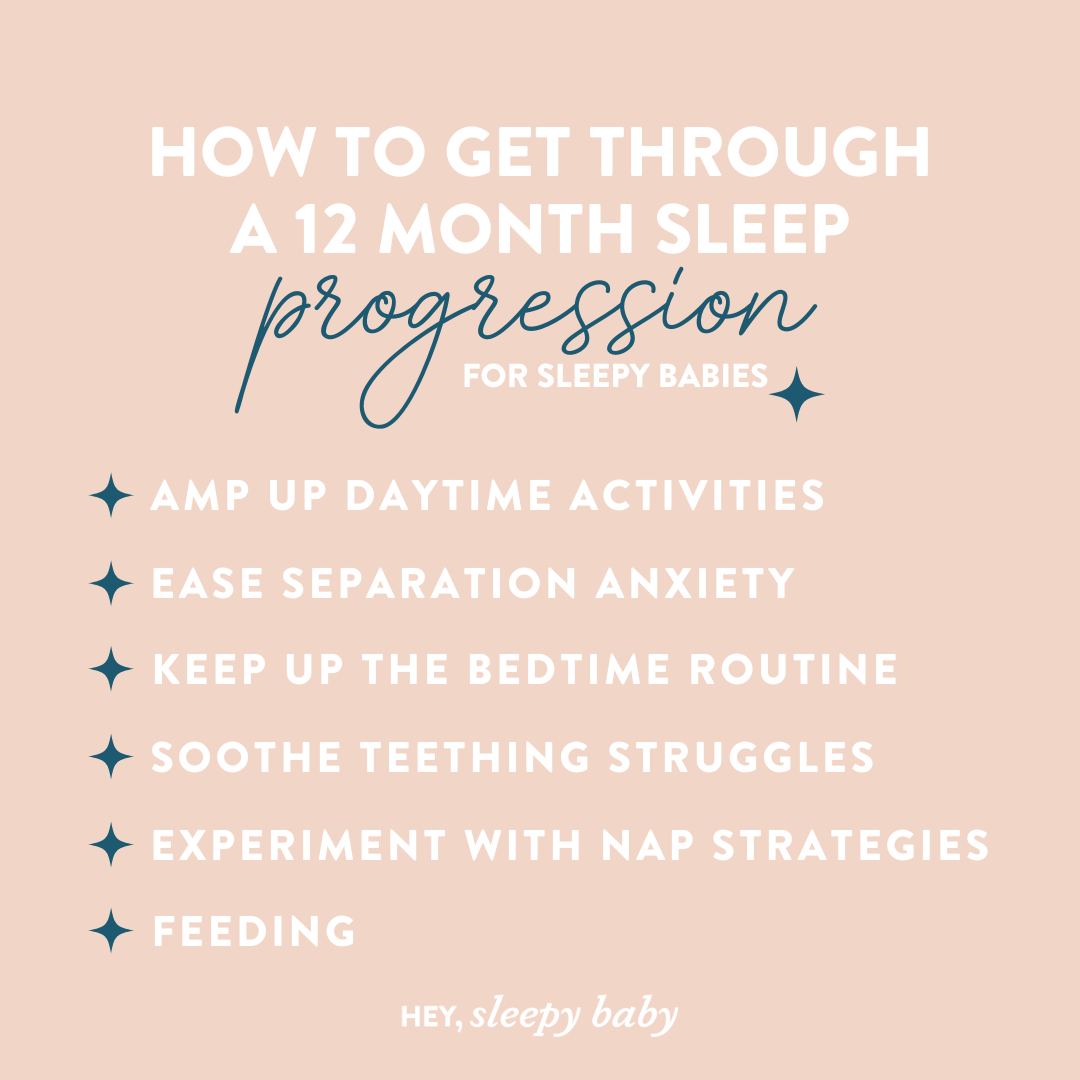 HOW TO GET THROUGH A 12 MONTH SLEEP
progression
FOR SLEEPY BABIES

AMP UP DAYTIME ACTIVITIES
EASE SEPARATION ANXIETY
KEEP UP THE BEDTIME ROUTINE
SOOTHE TEETHING STRUGGLES
EXPERIMENT WITH NAP STRATEGIES
FEEDING

HEY, sleepy baby